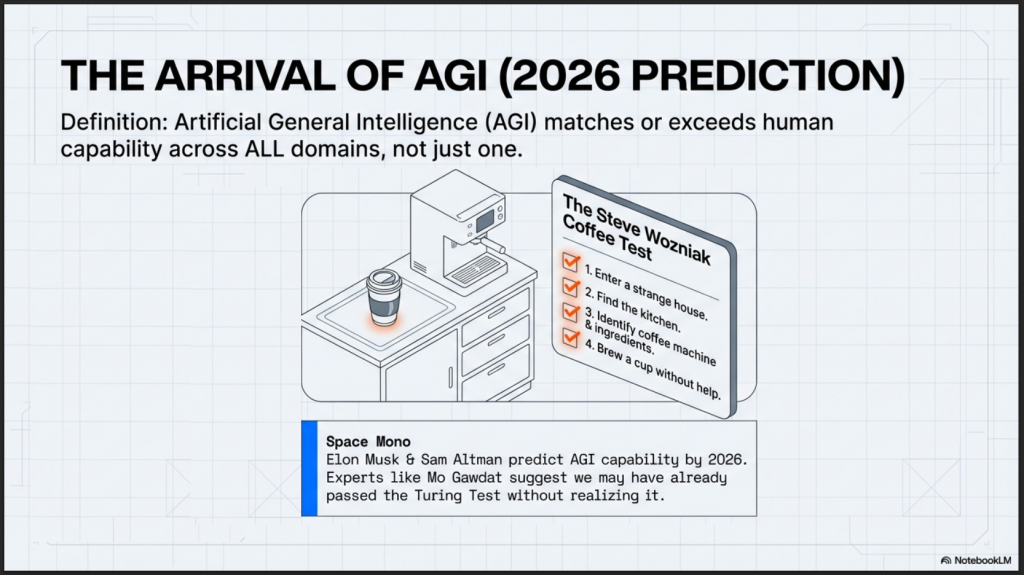 THE ARRIVAL OF AGI (2026 PREDICTION)

Definition: Artificial General Intelligence (AGI) matches or exceeds human capability across ALL domains, not just one.

The Steve Wozniak Coffee Test

1. Enter a strange house.
2. Find the kitchen.
3. Identify coffee machine & ingredients.
4. Brew a cup without help.

Space Mono
Elon Musk & Sam Altman predict AGI capability by 2026. Experts like Mo Gawdat suggest we may have already passed the Turing Test without realizing it.

NotebookLM